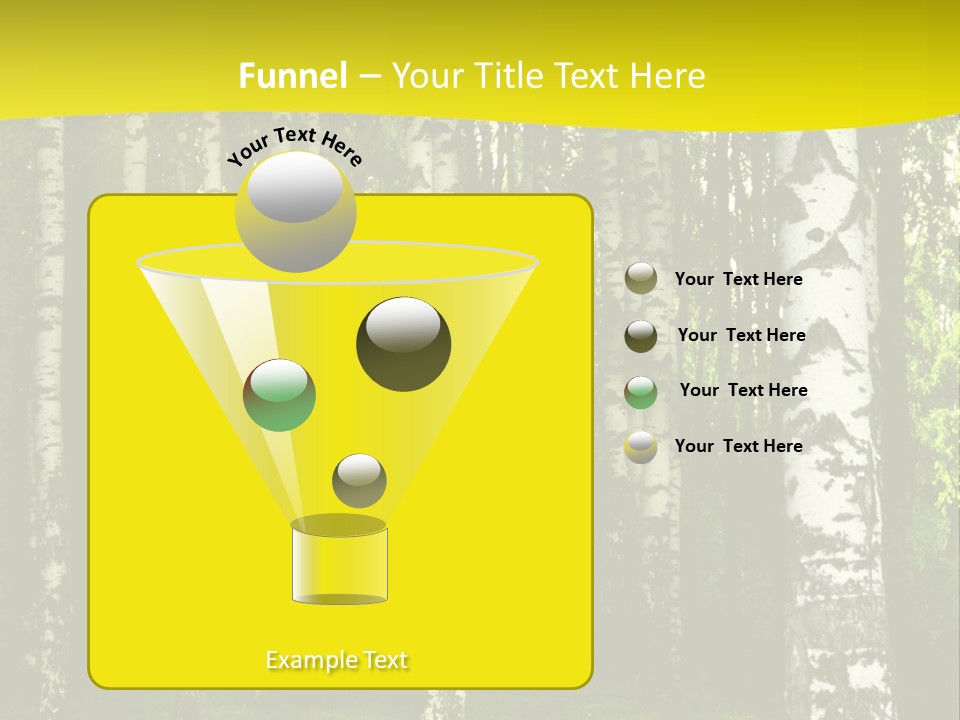 Funnel – Your Title Text Here

Your Text Here

Your Text Here

Your Text Here

Your Text Here

Your Text Here

Example Text